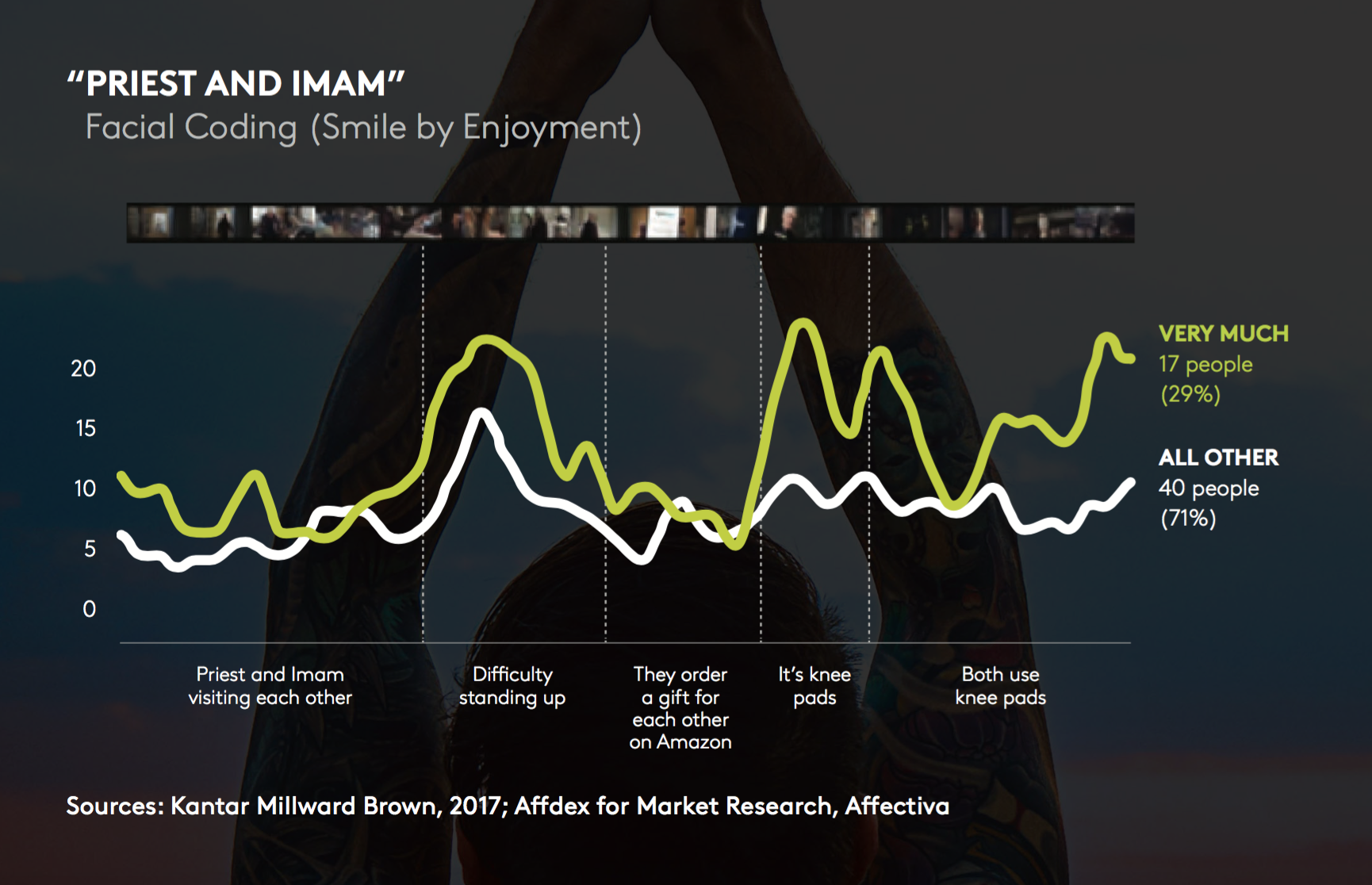 “PRIEST AND IMAM”
Facial Coding (Smile by Enjoyment)

20
15
10
5
0

VERY MUCH
17 people
(29%)

ALL OTHER
40 people
(71%)

Priest and Imam visiting each other

Difficulty standing up

They order a gift for each other on Amazon

It’s knee pads

Both use knee pads

Sources: Kantar Millward Brown, 2017; Affdex for Market Research, Affectiva